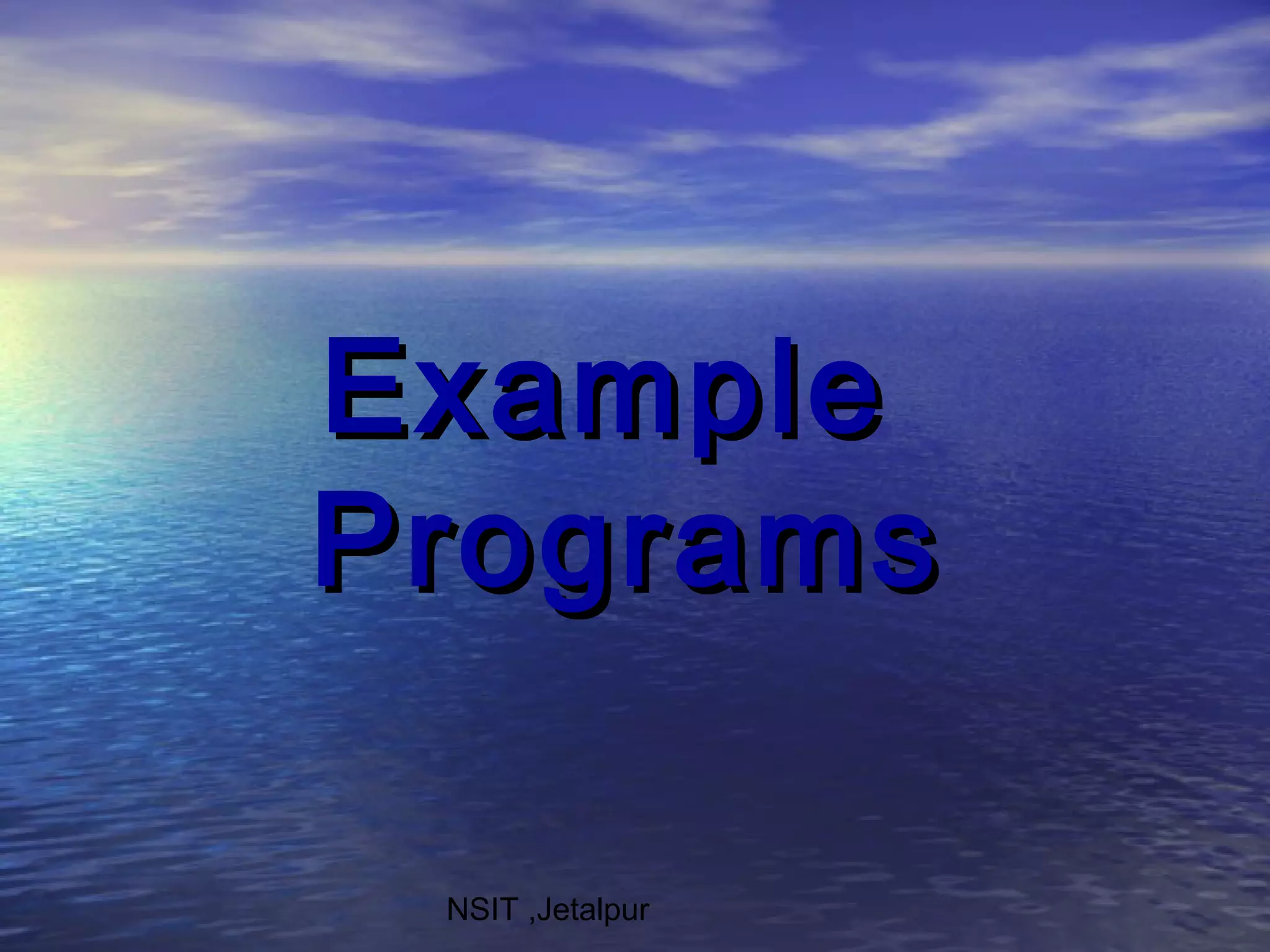 Example Programs

NSIT ,Jetalpur